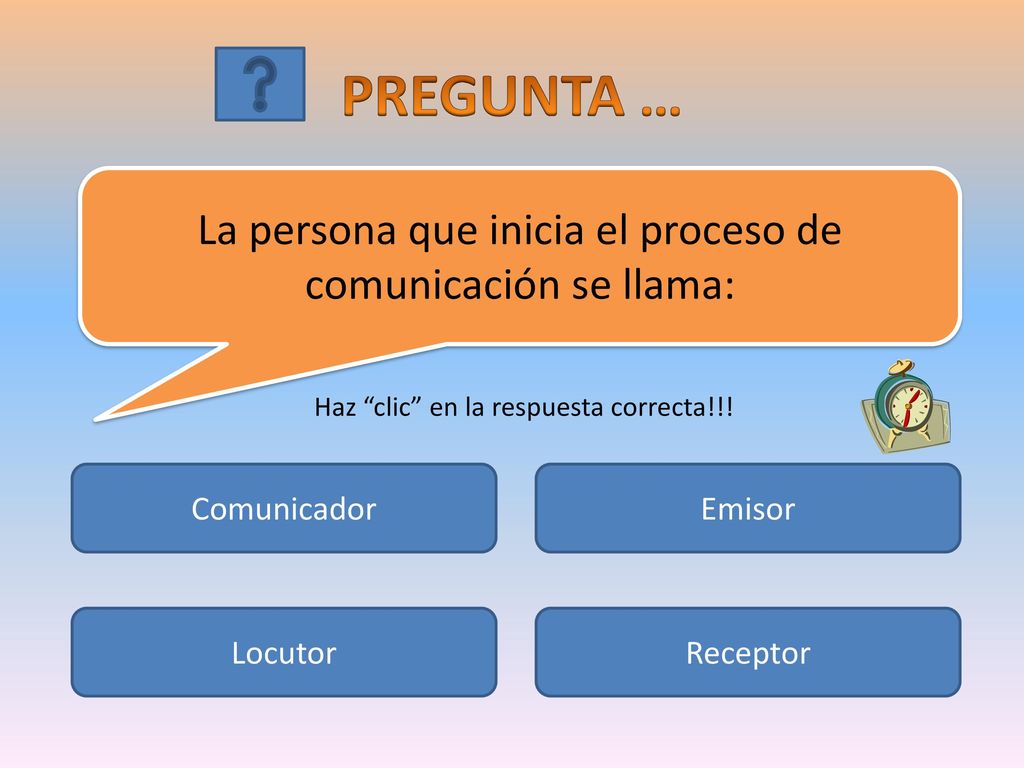 ?

PREGUNTA …

La persona que inicia el proceso de comunicación se llama:

Haz “clic” en la respuesta correcta!!!

Comunicador

Emisor

Locutor

Receptor